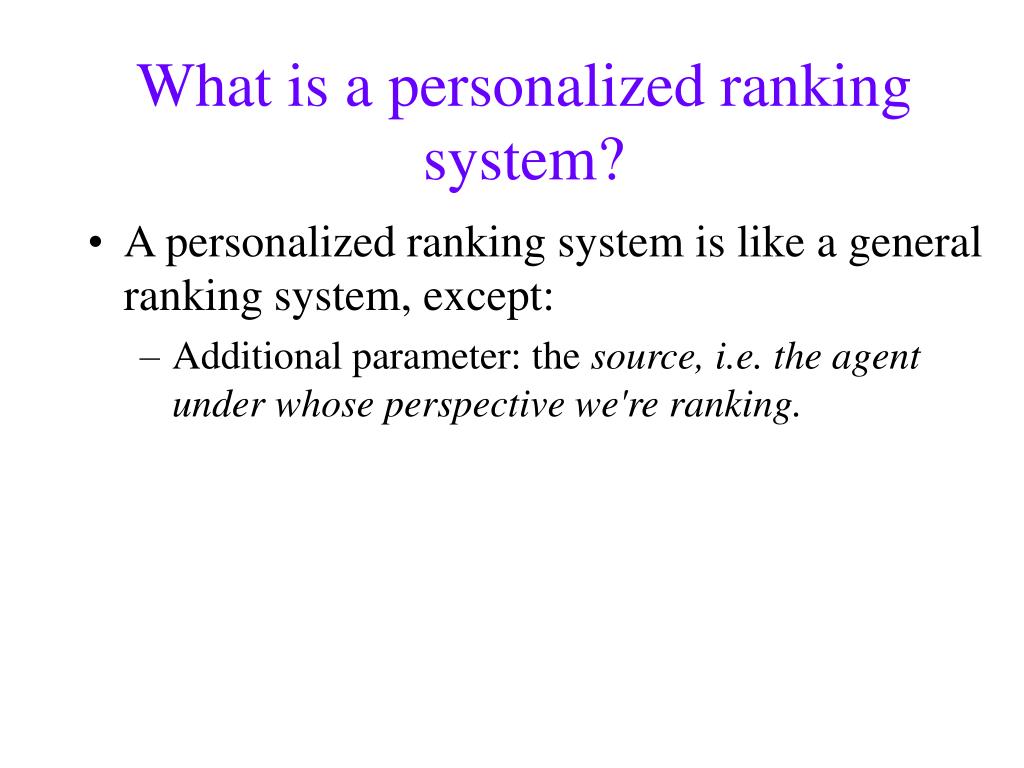 What is a personalized ranking system?

• A personalized ranking system is like a general ranking system, except:

– Additional parameter: the source, i.e. the agent under whose perspective we're ranking.